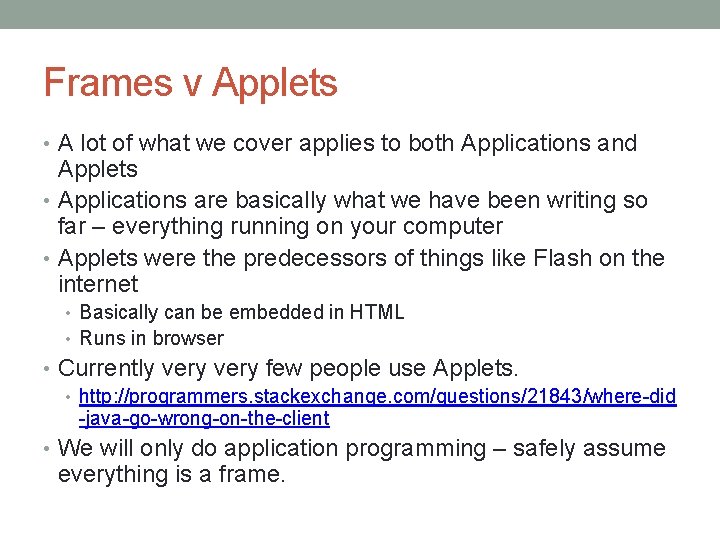 Frames v Applets

• A lot of what we cover applies to both Applications and Applets
• Applications are basically what we have been writing so far – everything running on your computer
• Applets were the predecessors of things like Flash on the internet
  • Basically can be embedded in HTML
  • Runs in browser
• Currently very very few people use Applets.
  • http://programmers.stackexchange.com/questions/21843/where-did-java-go-wrong-on-the-client
• We will only do application programming – safely assume everything is a frame.